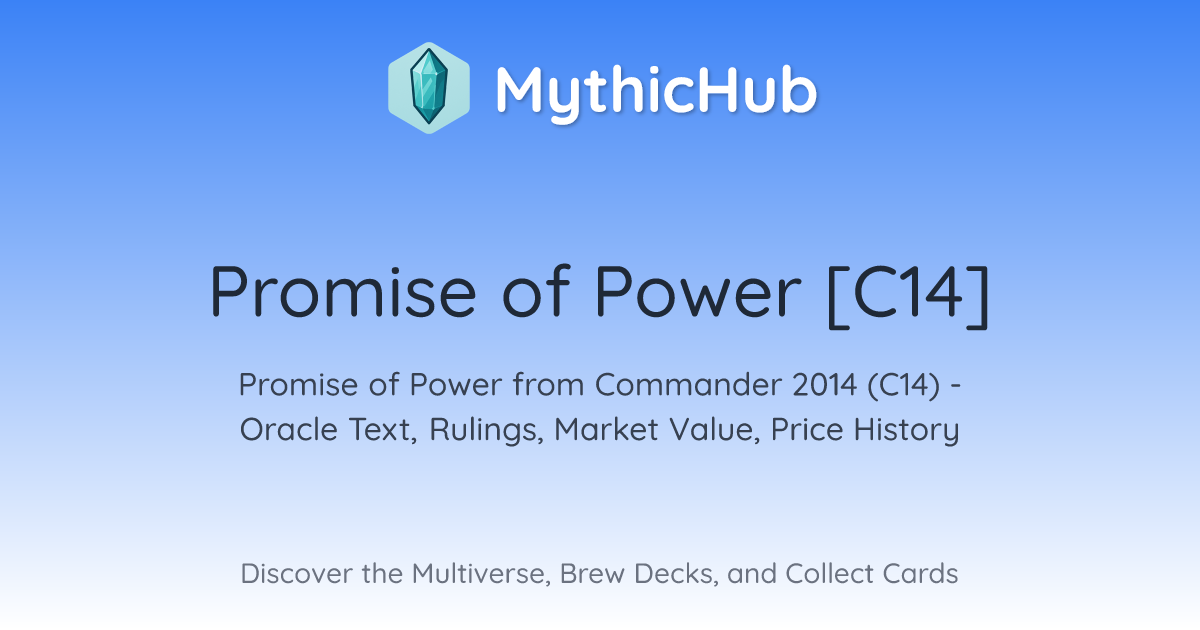 MythicHub

Promise of Power [C14]

Promise of Power from Commander 2014 (C14) - Oracle Text, Rulings, Market Value, Price History

Discover the Multiverse, Brew Decks, and Collect Cards